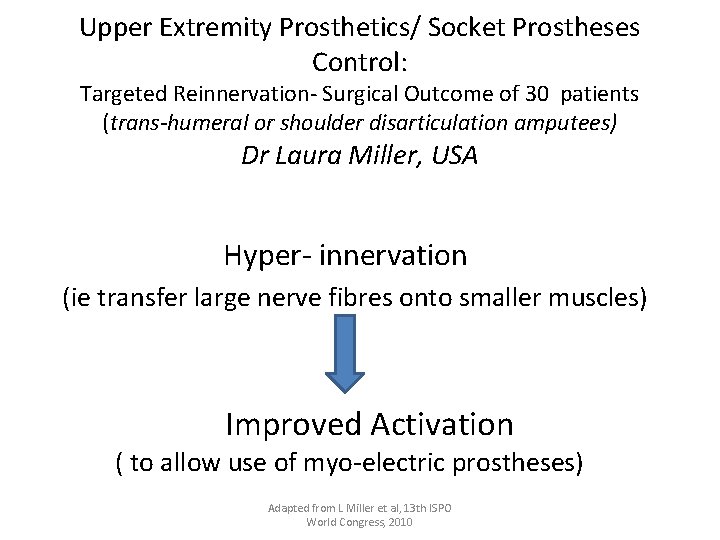 Upper Extremity Prosthetics/ Socket Prostheses Control:
Targeted Reinnervation- Surgical Outcome of 30 patients
(trans-humeral or shoulder disarticulation amputees)
Dr Laura Miller, USA

Hyper- innervation
(ie transfer large nerve fibres onto smaller muscles)

Improved Activation
( to allow use of myo-electric prostheses)

Adapted from L Miller et al, 13th ISPO World Congress, 2010